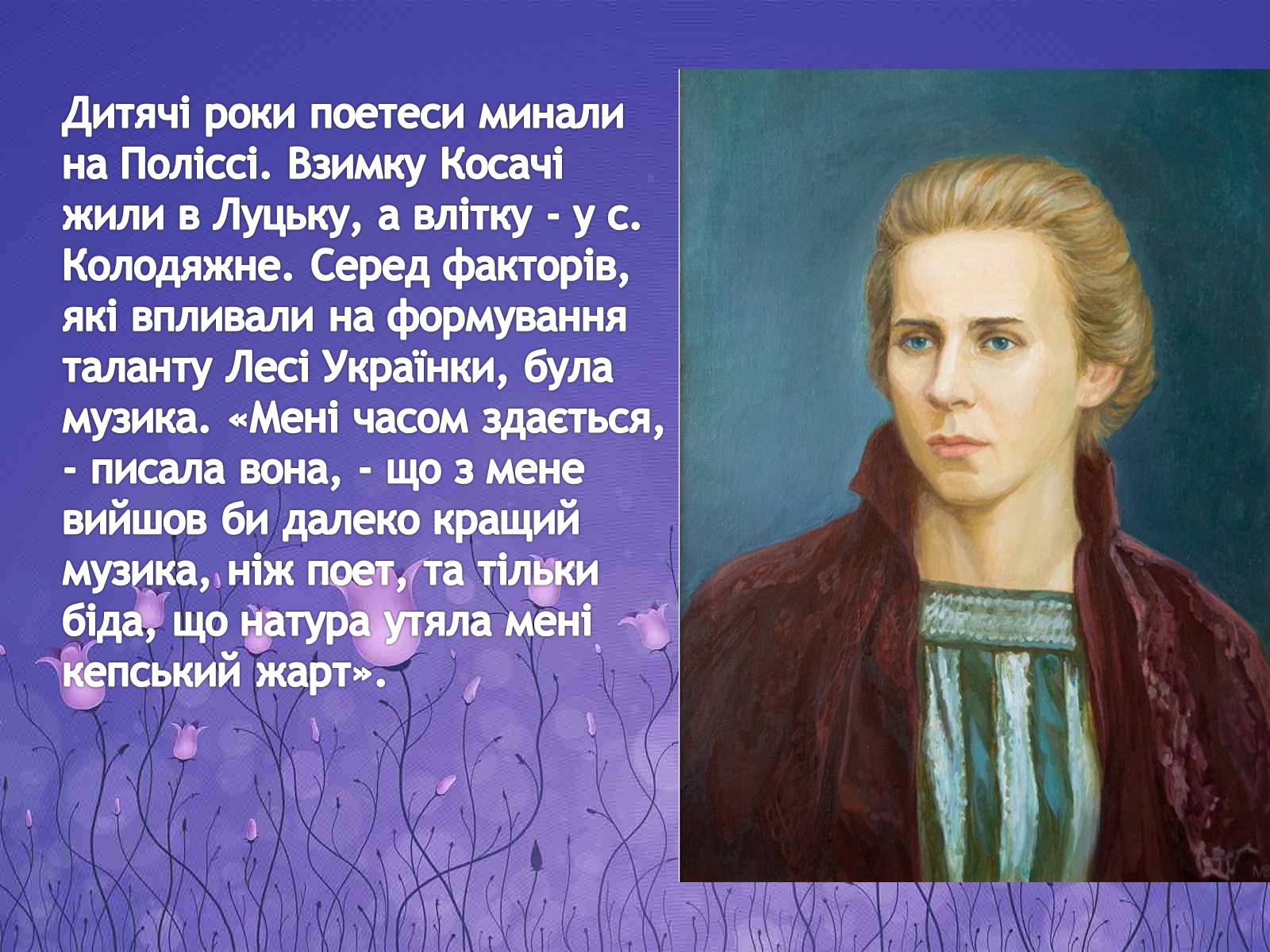 Дитячі роки поетеси минали на Поліссі. Взимку Косачі жили в Луцьку, а влітку - у с. Колодяжне. Серед факторів, які впливали на формування таланту Лесі Українки, була музика. «Мені часом здається, - писала вона, - що з мене вийшов би далеко кращий музика, ніж поет, та тільки біда, що натура утяла мені кепський жарт».